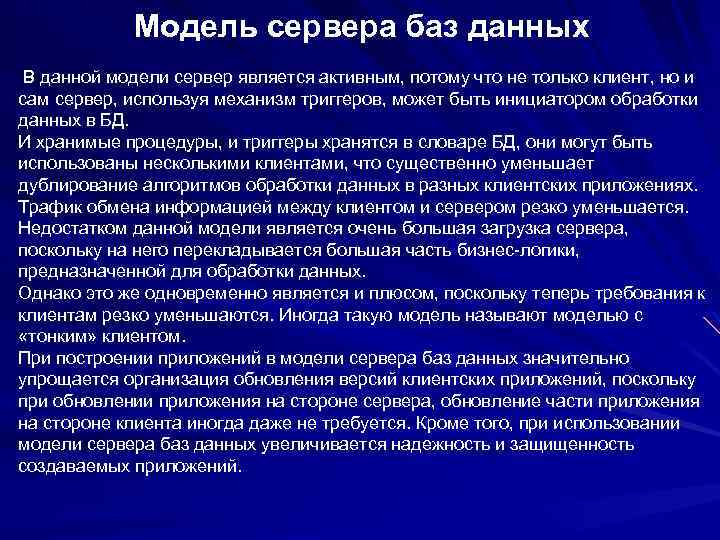 Модель сервера баз данных

В данной модели сервер является активным, потому что не только клиент, но и сам сервер, используя механизм триггеров, может быть инициатором обработки данных в БД.
И хранимые процедуры, и триггеры хранятся в словаре БД, они могут быть использованы несколькими клиентами, что существенно уменьшает дублирование алгоритмов обработки данных в разных клиентских приложениях.
Трафик обмена информацией между клиентом и сервером резко уменьшается.
Недостатком данной модели является очень большая загрузка сервера, поскольку на него перекладывается большая часть бизнес-логики, предназначенной для обработки данных.
Однако это же одновременно является и плюсом, поскольку теперь требования к клиентам резко уменьшаются. Иногда такую модель называют моделью с «тонким» клиентом.
При построении приложений в модели сервера баз данных значительно упрощается организация обновления версий клиентских приложений, поскольку при обновлении приложения на стороне сервера, обновление части приложения на стороне клиента иногда даже не требуется. Кроме того, при использовании модели сервера баз данных увеличивается надежность и защищенность создаваемых приложений.